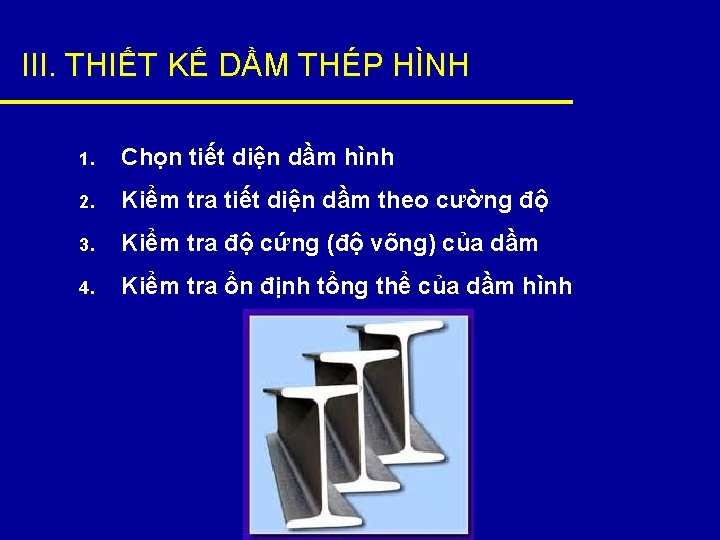 III. THIẾT KẾ DẦM THÉP HÌNH

1. Chọn tiết diện dầm hình
2. Kiểm tra tiết diện dầm theo cường độ
3. Kiểm tra độ cứng (độ võng) của dầm
4. Kiểm tra ổn định tổng thể của dầm hình